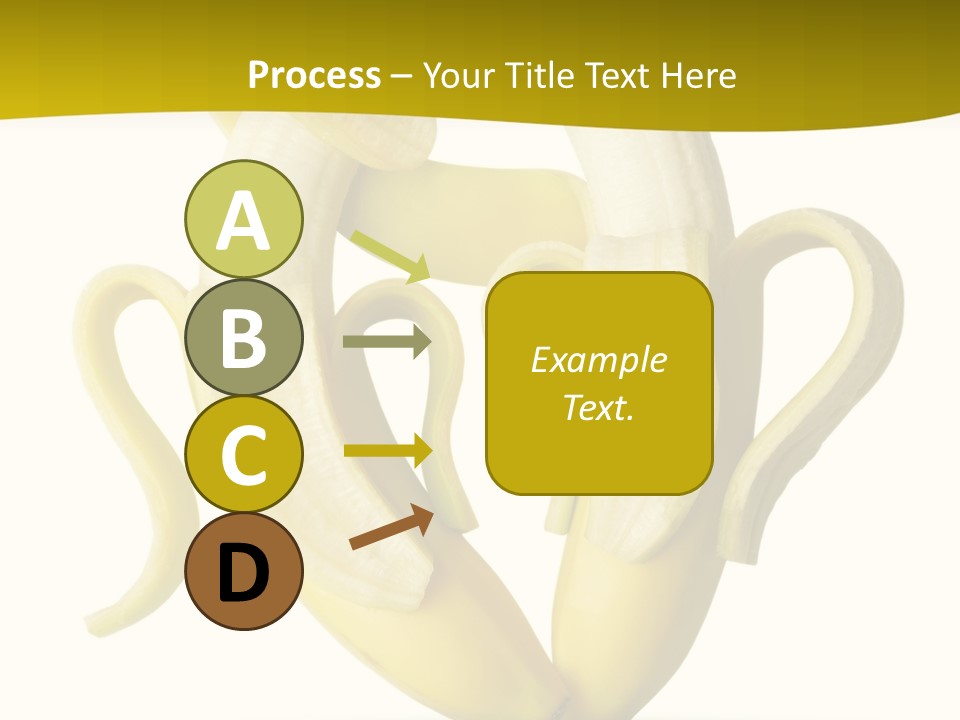 Process – Your Title Text Here

A

B

C

D

Example Text.